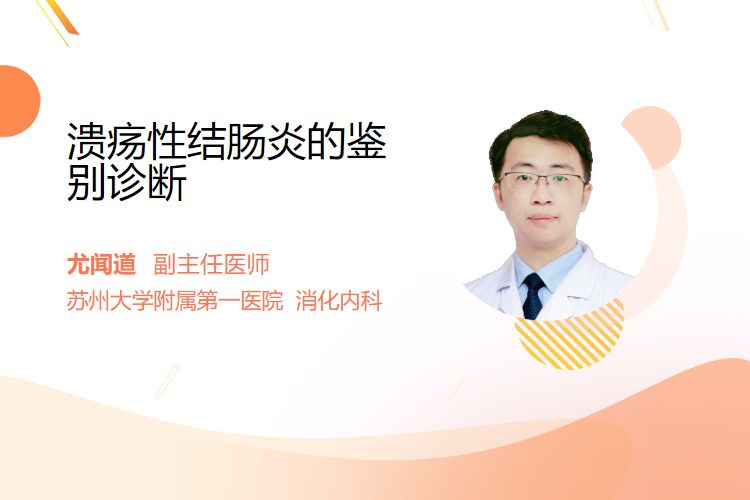 溃疡性结肠炎的鉴别诊断

尤闻道 副主任医师
苏州大学附属第一医院 消化内科